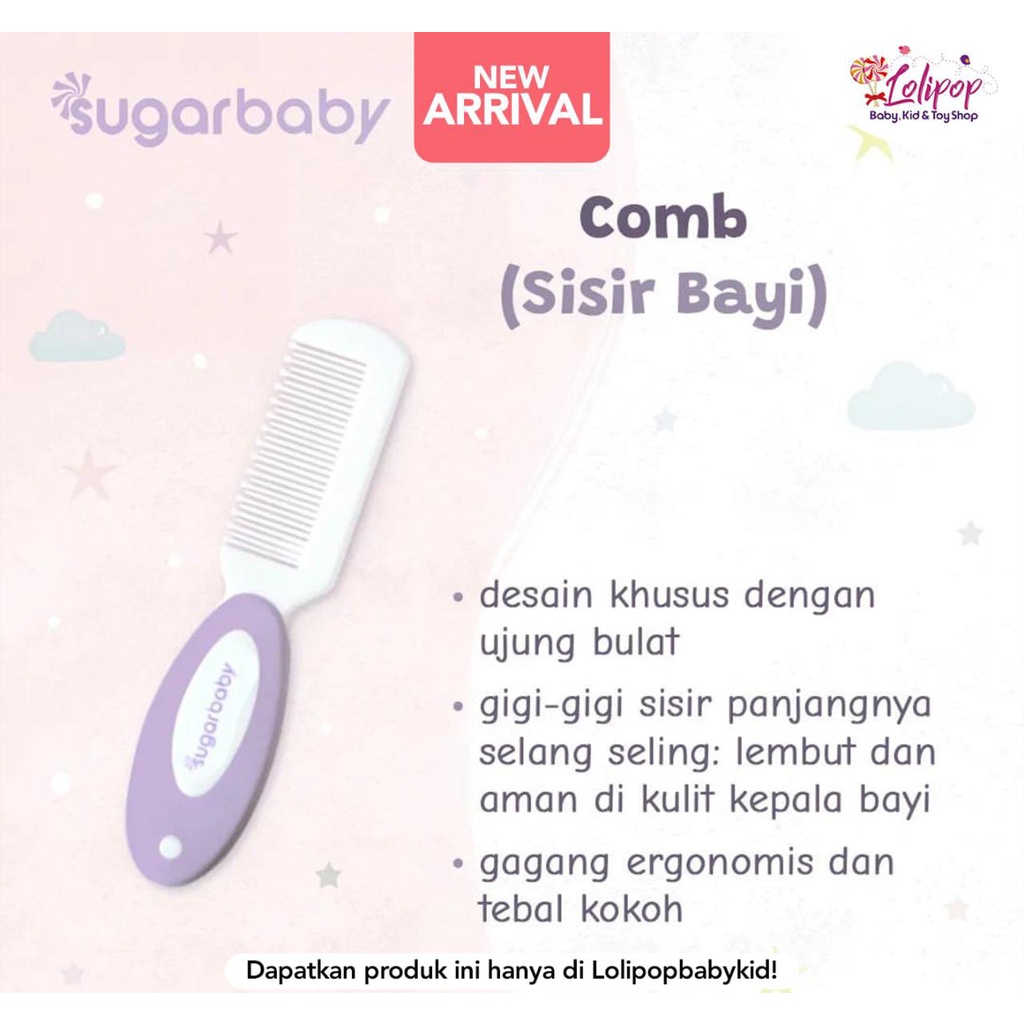 sugarbaby

NEW ARRIVAL

Lolipop
Baby, Kid & Toy Shop

Comb
(Sisir Bayi)

sugarbaby

• desain khusus dengan ujung bulat

• gigi-gigi sisir panjangnya selang seling: lembut dan aman di kulit kepala bayi

• gagang ergonomis dan tebal kokoh

Dapatkan produk ini hanya di Lolipopbabykid!